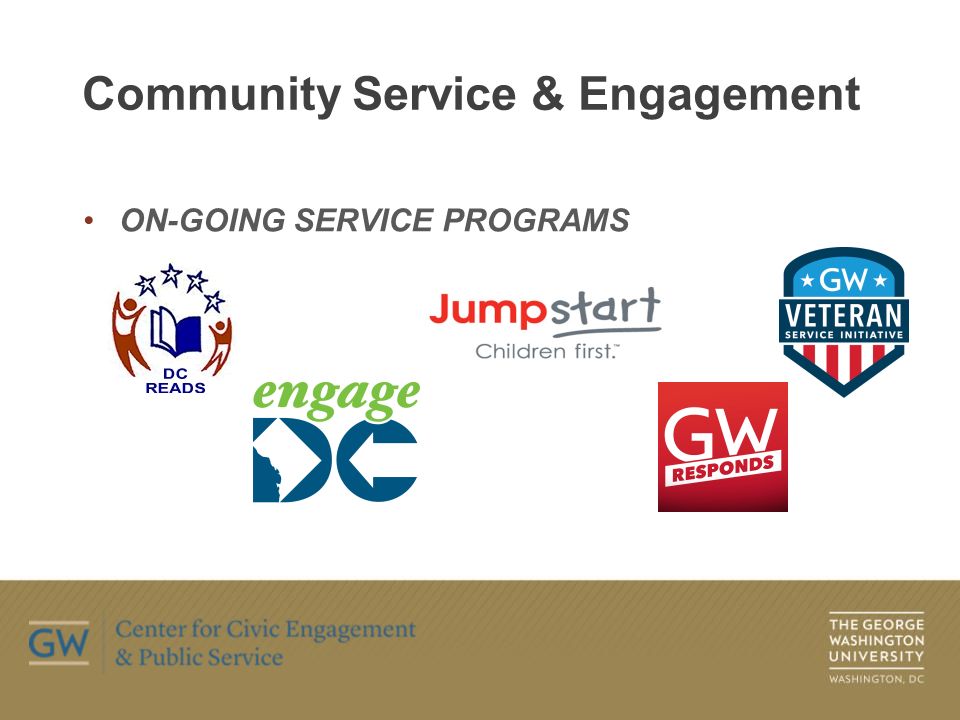 Community Service & Engagement

• ON-GOING SERVICE PROGRAMS

DC READS

engage DC

Jumpstart
Children first.™

GW
VETERAN
SERVICE INITIATIVE

GW
RESPONDS

GW Center for Civic Engagement & Public Service

THE GEORGE WASHINGTON UNIVERSITY
WASHINGTON, DC